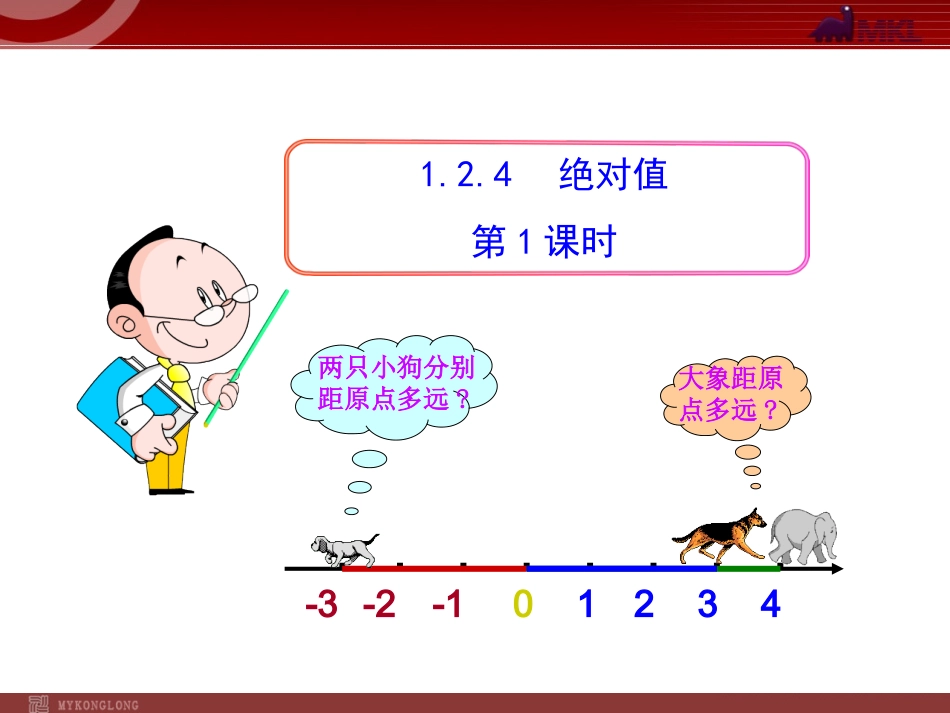 MKL

1.2.4　绝对值

第 1 课时

两只小狗分别距原点多远？

大象距原点多远？

-3　-2　-1　0　1　2　3　4

MYKONGLONG